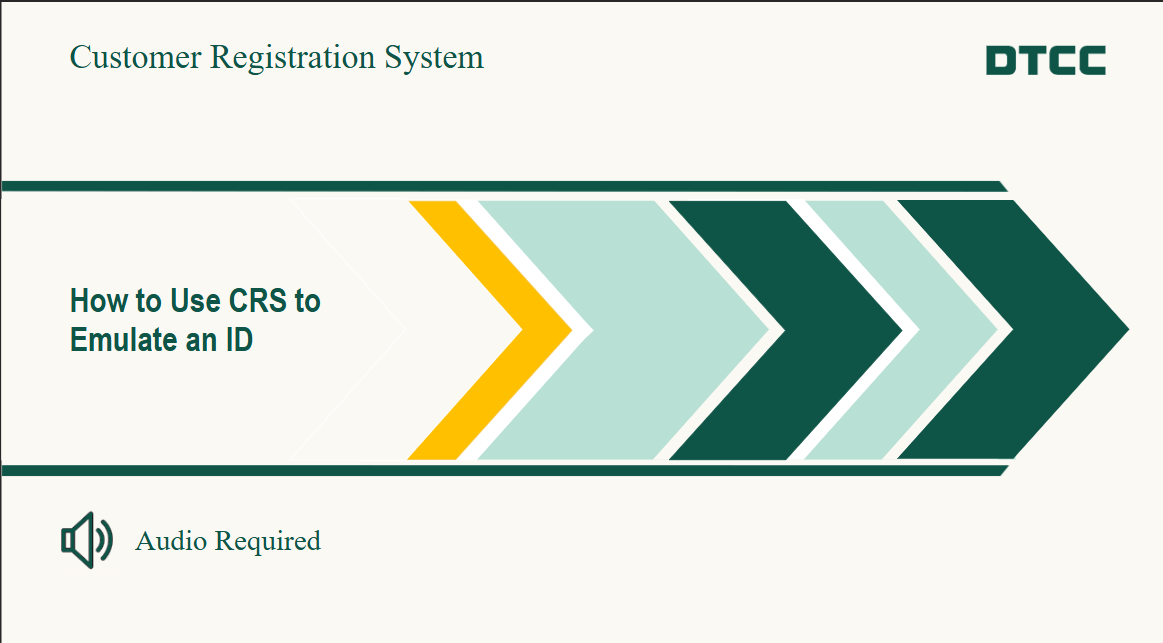 Customer Registration System

DTCC

How to Use CRS to Emulate an ID

Audio Required